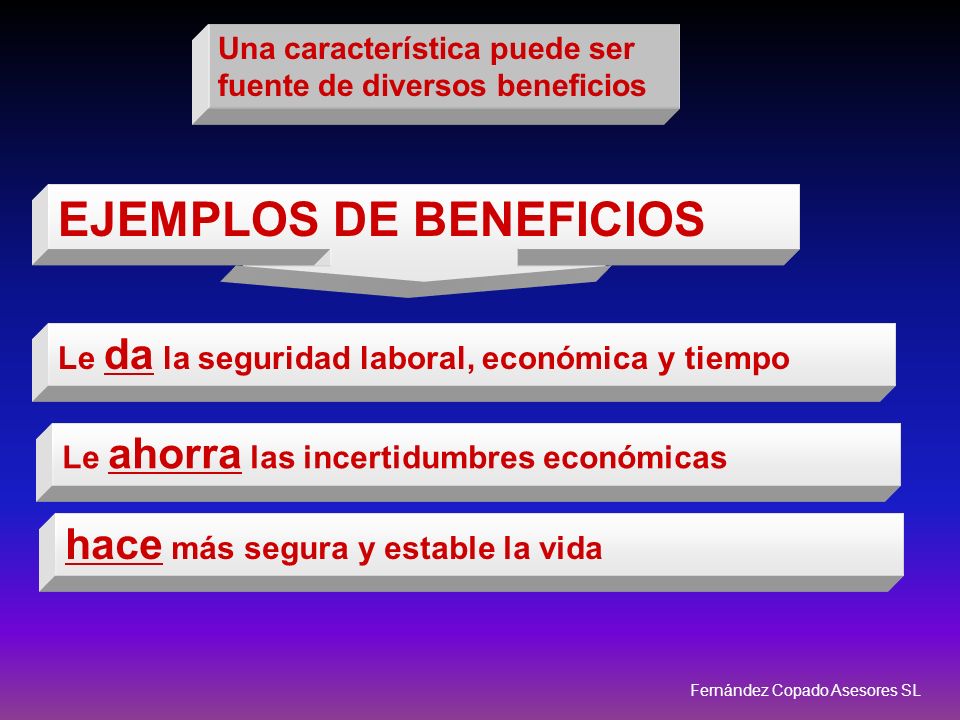 Una característica puede ser fuente de diversos beneficios

EJEMPLOS DE BENEFICIOS

Le da la seguridad laboral, económica y tiempo

Le ahorra las incertidumbres económicas

hace más segura y estable la vida

Fernández Copado Asesores SL